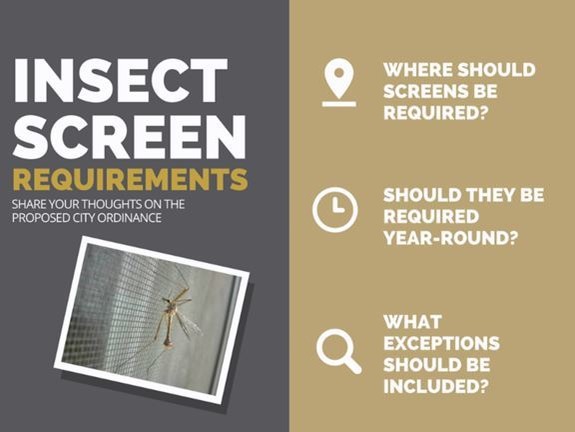 INSECT SCREEN REQUIREMENTS

SHARE YOUR THOUGHTS ON THE PROPOSED CITY ORDINANCE

WHERE SHOULD SCREENS BE REQUIRED?

SHOULD THEY BE REQUIRED YEAR-ROUND?

WHAT EXCEPTIONS SHOULD BE INCLUDED?